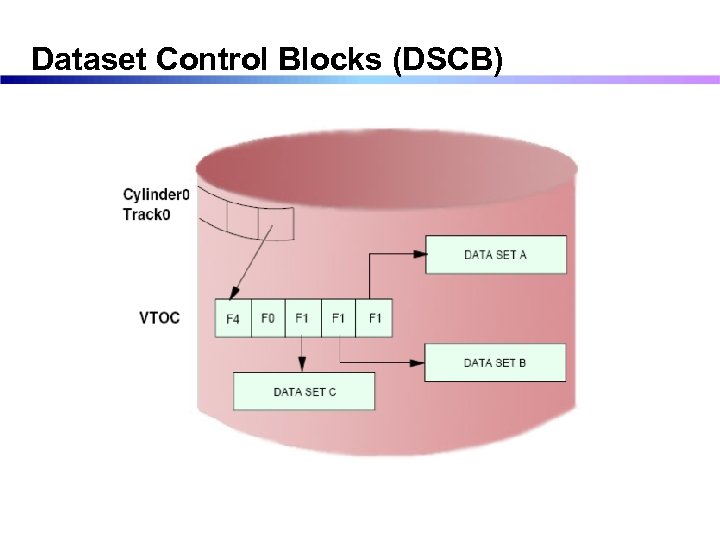 Dataset Control Blocks (DSCB)

Cylinder0
Track0

DATA SET A

VTOC

F4 F0 F1 F1 F1

DATA SET B

DATA SET C